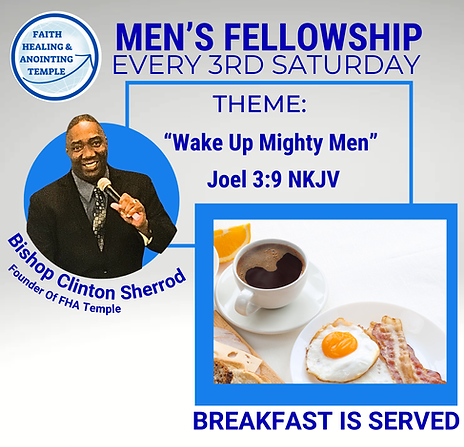 FAITH HEALING & ANOINTING TEMPLE

MEN'S FELLOWSHIP
EVERY 3RD SATURDAY

THEME:
"Wake Up Mighty Men"
Joel 3:9 NKJV

Bishop Clinton Sherrod
Founder Of FHA Temple

BREAKFAST IS SERVED